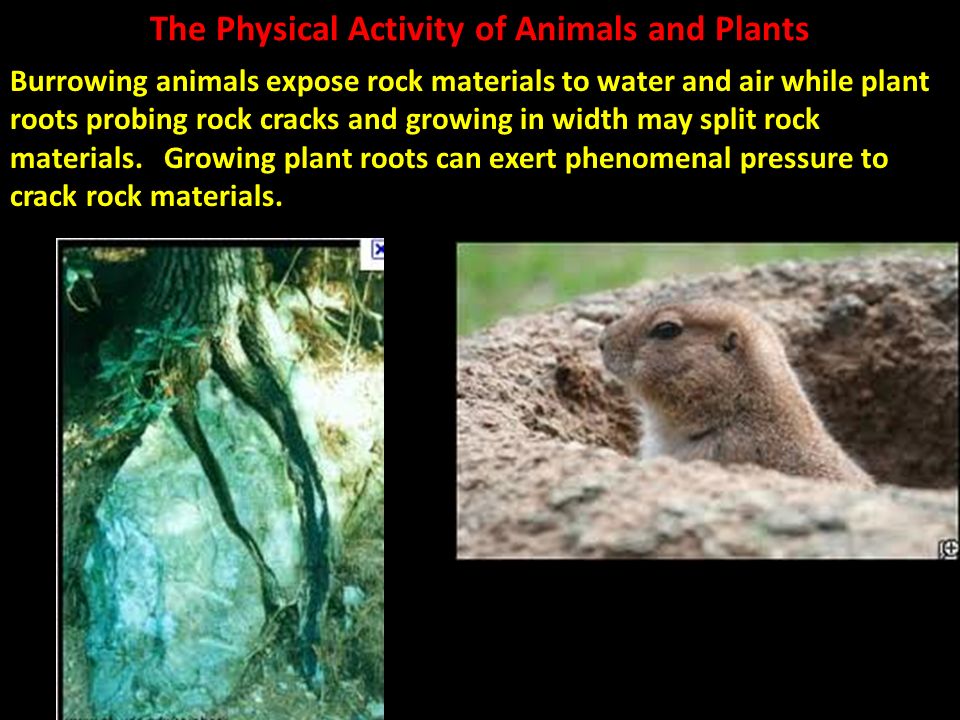 The Physical Activity of Animals and Plants

Burrowing animals expose rock materials to water and air while plant roots probing rock cracks and growing in width may split rock materials. Growing plant roots can exert phenomenal pressure to crack rock materials.